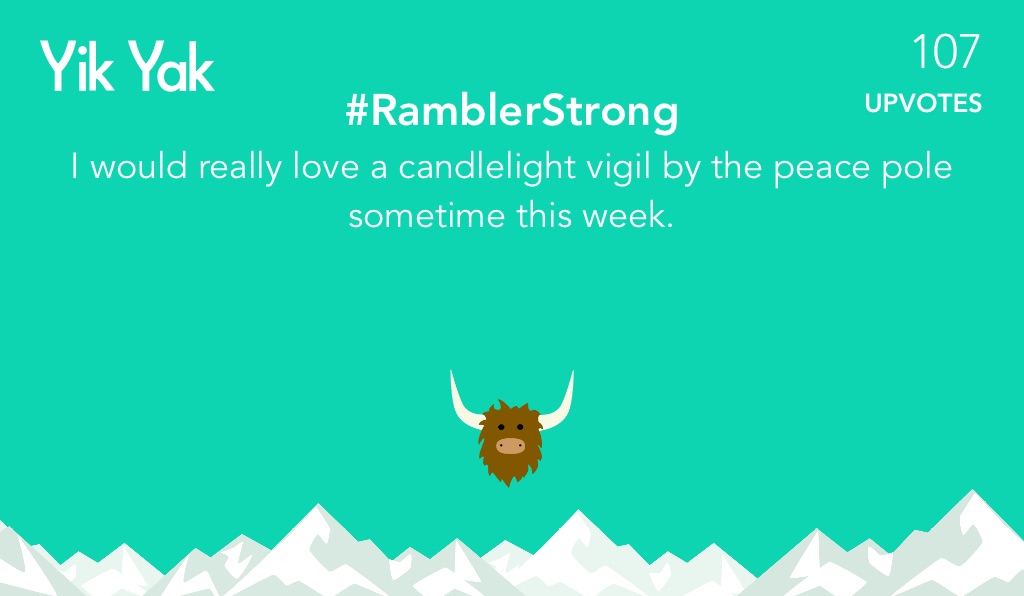 Yik Yak

107
UPVOTES

#RamblerStrong

I would really love a candlelight vigil by the peace pole sometime this week.